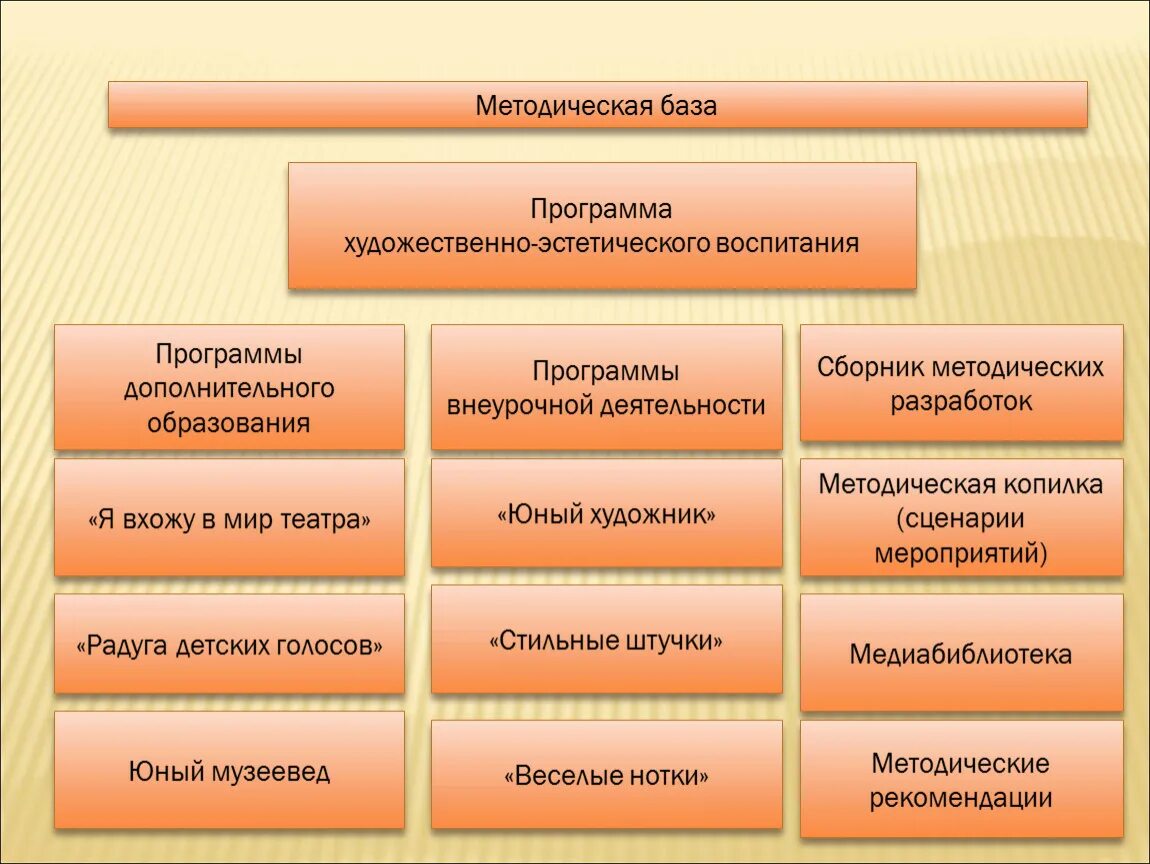 Методическая база

Программа художественно-эстетического воспитания

Программы дополнительного образования

«Я вхожу в мир театра»

«Радуга детских голосов»

Юный музеевед

Программы внеурочной деятельности

«Юный художник»

«Стильные штучки»

«Веселые нотки»

Сборник методических разработок

Методическая копилка (сценарии мероприятий)

Медиабиблиотека

Методические рекомендации